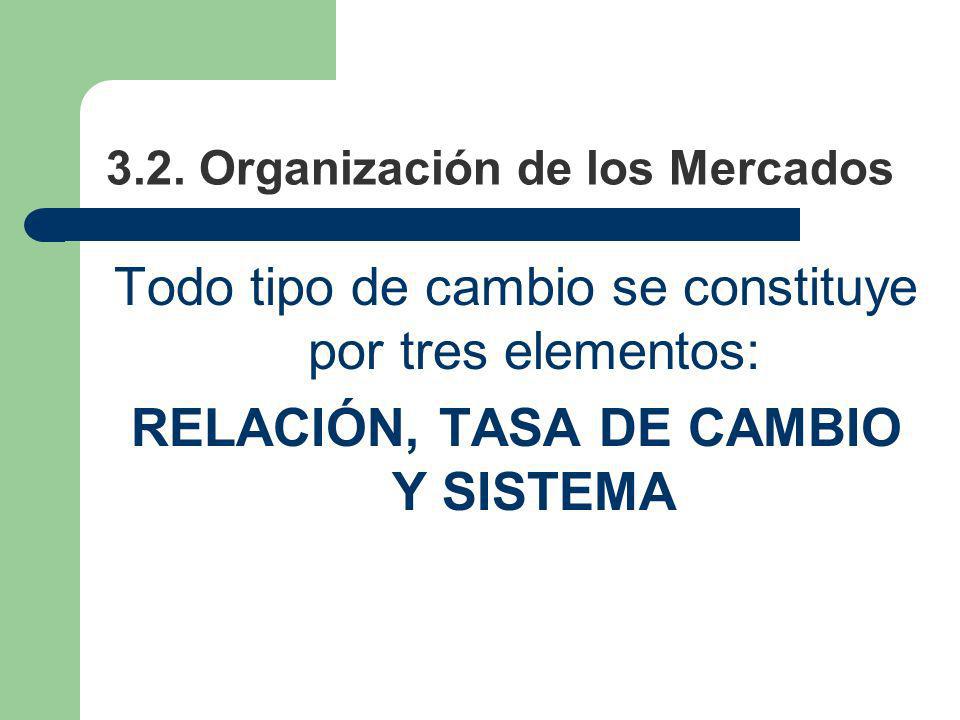 3.2. Organización de los Mercados

Todo tipo de cambio se constituye por tres elementos:

RELACIÓN, TASA DE CAMBIO Y SISTEMA